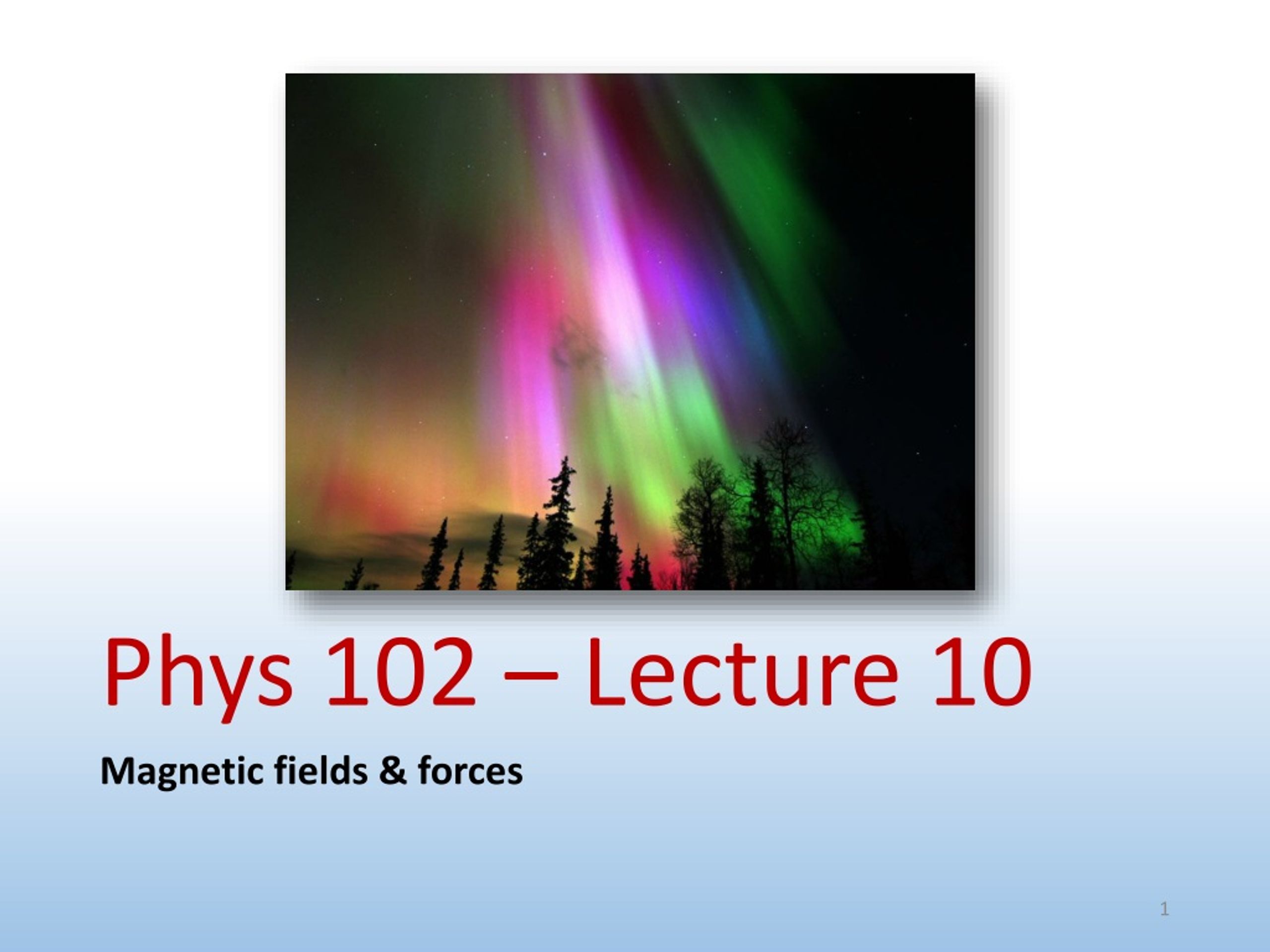 Phys 102 – Lecture 10

Magnetic fields & forces

1